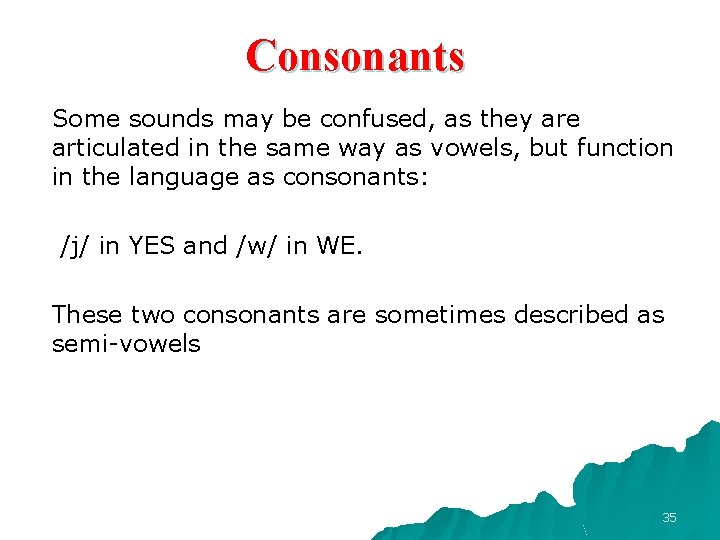 Consonants

Some sounds may be confused, as they are articulated in the same way as vowels, but function in the language as consonants:

/j/ in YES and /w/ in WE.

These two consonants are sometimes described as semi-vowels

35